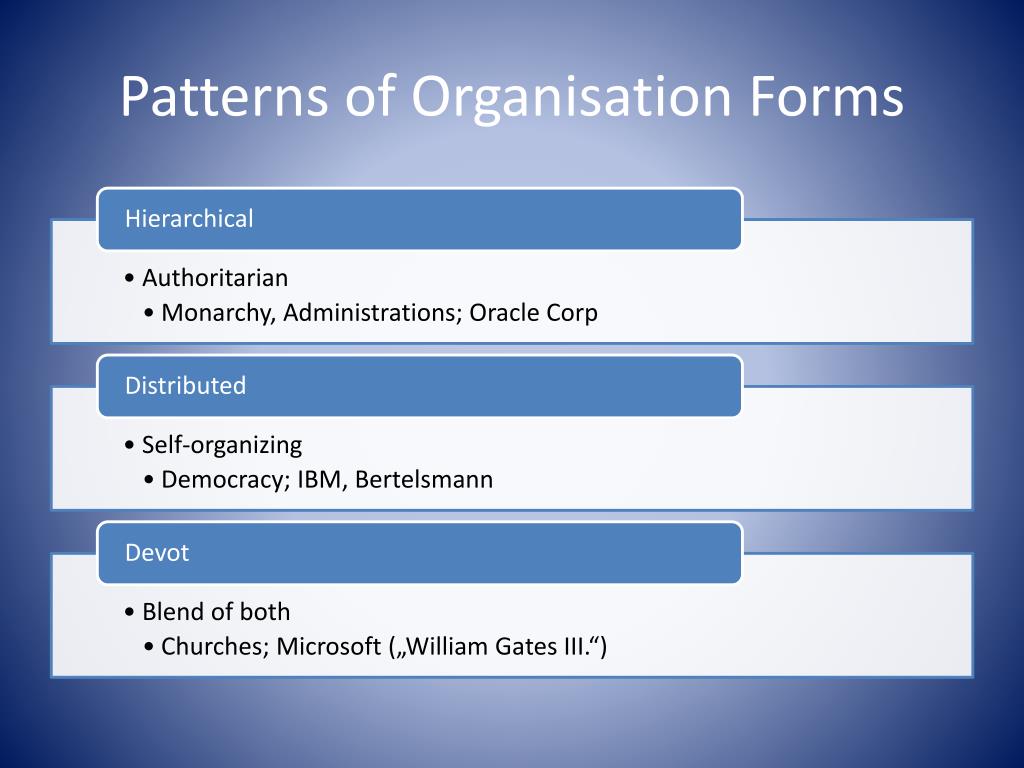 Patterns of Organisation Forms

Hierarchical

• Authoritarian
• Monarchy, Administrations; Oracle Corp

Distributed

• Self-organizing
• Democracy; IBM, Bertelsmann

Devot

• Blend of both
• Churches; Microsoft („William Gates III.“)